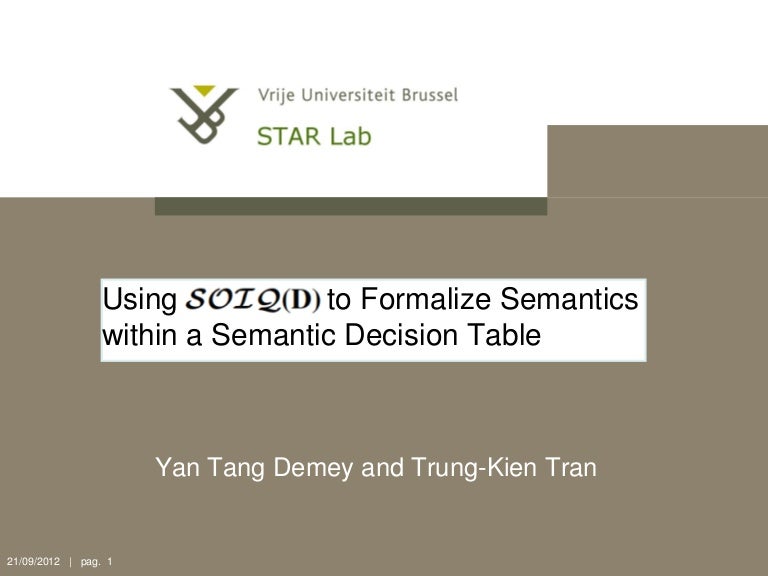 Vrije Universiteit Brussel

STAR Lab

Using $\mathcal{SOIQ}(\mathbf{D})$ to Formalize Semantics within a Semantic Decision Table

Yan Tang Demey and Trung-Kien Tran

21/09/2012 | pag. 1